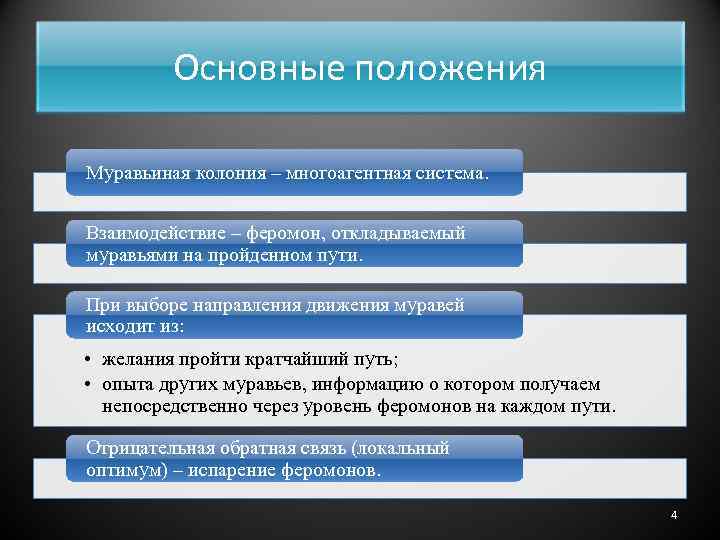 Основные положения

Муравьиная колония – многоагентная система.

Взаимодействие – феромон, откладываемый муравьями на пройденном пути.

При выборе направления движения муравей исходит из:

• желания пройти кратчайший путь;
• опыта других муравьев, информацию о котором получаем непосредственно через уровень феромонов на каждом пути.

Отрицательная обратная связь (локальный оптимум) – испарение феромонов.

4